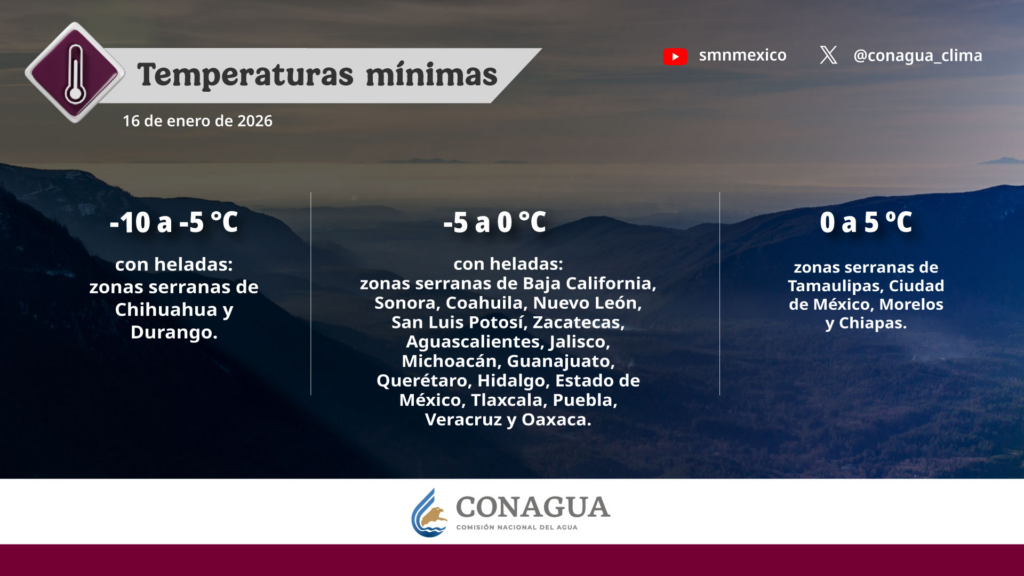 Temperaturas mínimas

16 de enero de 2026

smnmexico

@conagua_clima

-10 a -5 °C

con heladas: zonas serranas de Chihuahua y Durango.

-5 a 0 °C

con heladas: zonas serranas de Baja California, Sonora, Coahuila, Nuevo León, San Luis Potosí, Zacatecas, Aguascalientes, Jalisco, Michoacán, Guanajuato, Querétaro, Hidalgo, Estado de México, Tlaxcala, Puebla, Veracruz y Oaxaca.

0 a 5 °C

zonas serranas de Tamaulipas, Ciudad de México, Morelos y Chiapas.

CONAGUA
COMISIÓN NACIONAL DEL AGUA